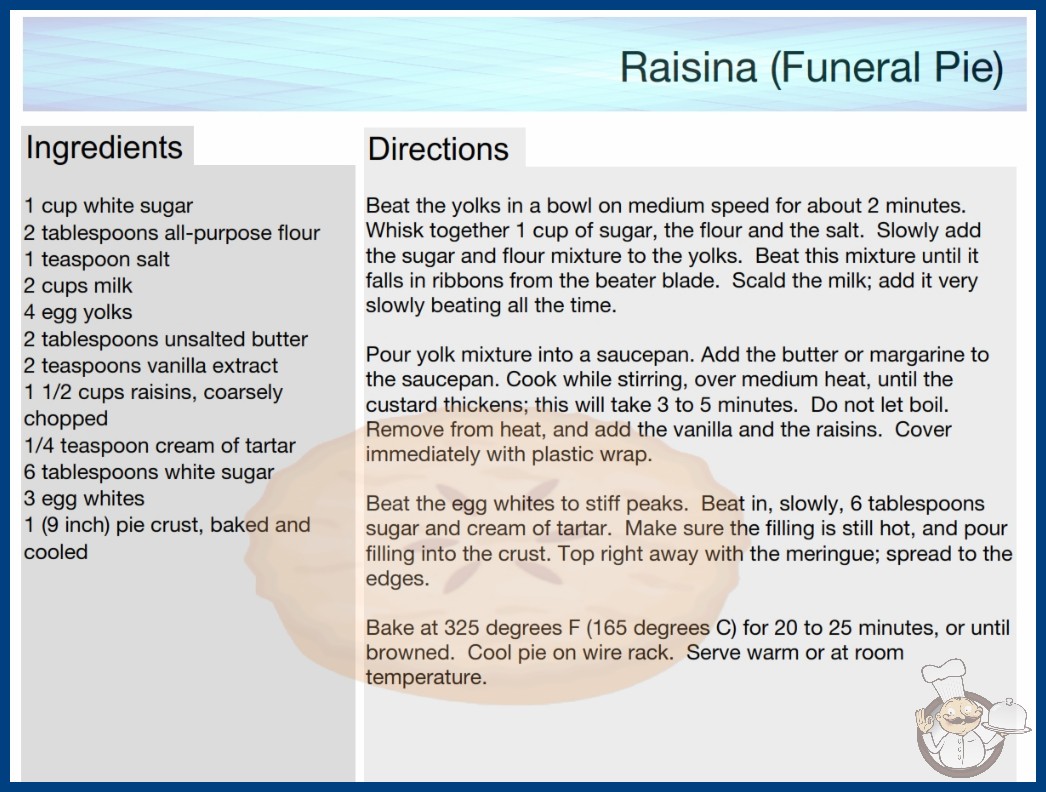 Raisina (Funeral Pie)

Ingredients

1 cup white sugar
2 tablespoons all-purpose flour
1 teaspoon salt
2 cups milk
4 egg yolks
2 tablespoons unsalted butter
2 teaspoons vanilla extract
1 1/2 cups raisins, coarsely chopped
1/4 teaspoon cream of tartar
6 tablespoons white sugar
3 egg whites
1 (9 inch) pie crust, baked and cooled

Directions

Beat the yolks in a bowl on medium speed for about 2 minutes. Whisk together 1 cup of sugar, the flour and the salt. Slowly add the sugar and flour mixture to the yolks. Beat this mixture until it falls in ribbons from the beater blade. Scald the milk; add it very slowly beating all the time.

Pour yolk mixture into a saucepan. Add the butter or margarine to the saucepan. Cook while stirring, over medium heat, until the custard thickens; this will take 3 to 5 minutes. Do not let boil. Remove from heat, and add the vanilla and the raisins. Cover immediately with plastic wrap.

Beat the egg whites to stiff peaks. Beat in, slowly, 6 tablespoons sugar and cream of tartar. Make sure the filling is still hot, and pour filling into the crust. Top right away with the meringue; spread to the edges.

Bake at 325 degrees F (165 degrees C) for 20 to 25 minutes, or until browned. Cool pie on wire rack. Serve warm or at room temperature.